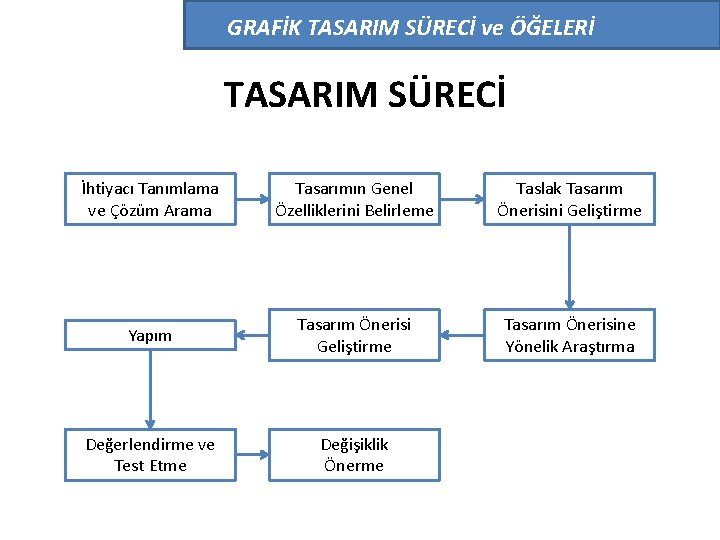 GRAFİK TASARIM SÜRECİ ve ÖĞELERİ

TASARIM SÜRECİ

İhtiyacı Tanımlama ve Çözüm Arama

Tasarımın Genel Özelliklerini Belirleme

Taslak Tasarım Önerisini Geliştirme

Tasarım Önerisine Yönelik Araştırma

Tasarım Önerisi Geliştirme

Yapım

Değerlendirme ve Test Etme

Değişiklik Önerme